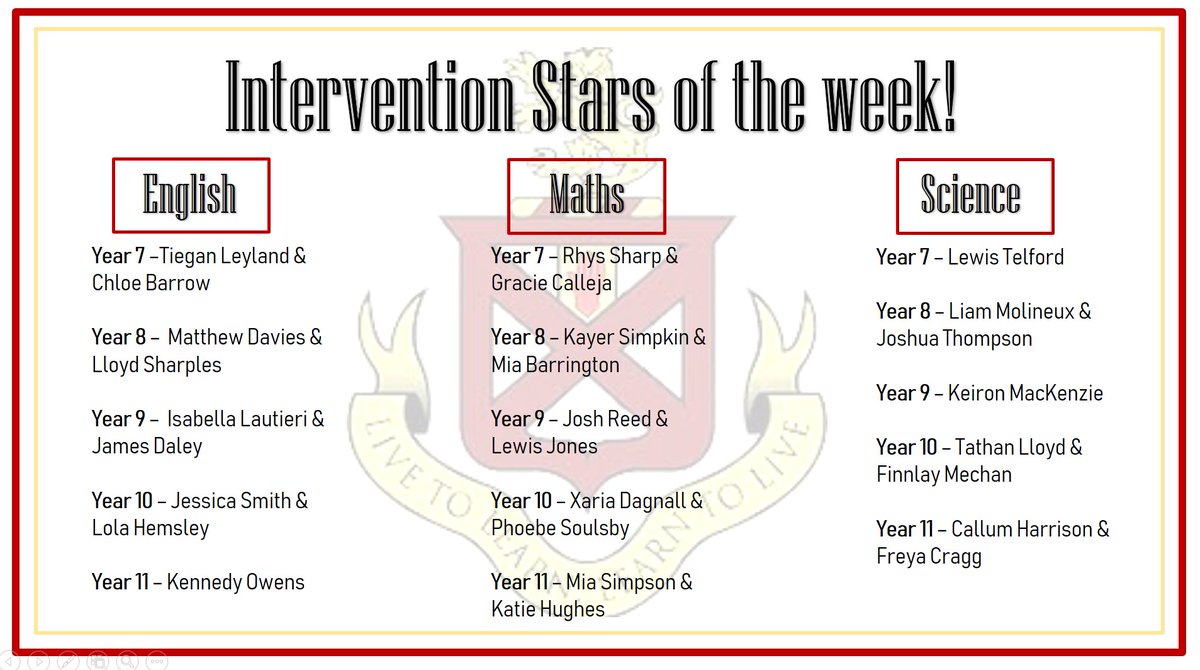 Intervention Stars of the week!

English

Year 7 –Tiegan Leyland & Chloe Barrow

Year 8 – Matthew Davies & Lloyd Sharples

Year 9 – Isabella Lautieri & James Daley

Year 10 – Jessica Smith & Lola Hemsley

Year 11 – Kennedy Owens

Maths

Year 7 – Rhys Sharp & Gracie Calleja

Year 8 – Kayer Simpkin & Mia Barrington

Year 9 – Josh Reed & Lewis Jones

Year 10 – Xaria Dagnall & Phoebe Soulsby

Year 11 – Mia Simpson & Katie Hughes

Science

Year 7 – Lewis Telford

Year 8 – Liam Molineux & Joshua Thompson

Year 9 – Keiron MacKenzie

Year 10 – Tathan Lloyd & Finnlay Mechan

Year 11 – Callum Harrison & Freya Cragg

LIVE TO LEARN LEARN TO LIVE